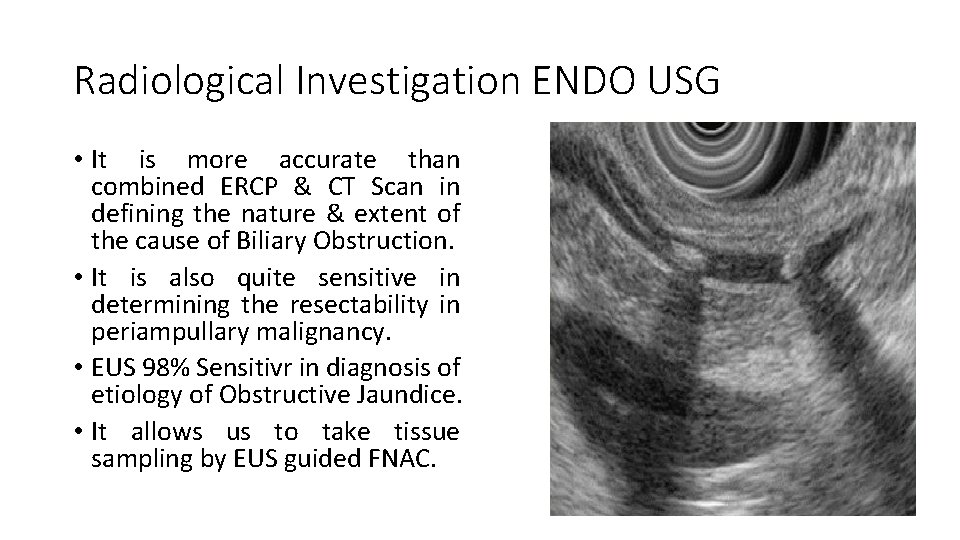 Radiological Investigation ENDO USG

• It is more accurate than combined ERCP & CT Scan in defining the nature & extent of the cause of Biliary Obstruction.

• It is also quite sensitive in determining the resectability in periampullary malignancy.

• EUS 98% Sensitivr in diagnosis of etiology of Obstructive Jaundice.

• It allows us to take tissue sampling by EUS guided FNAC.